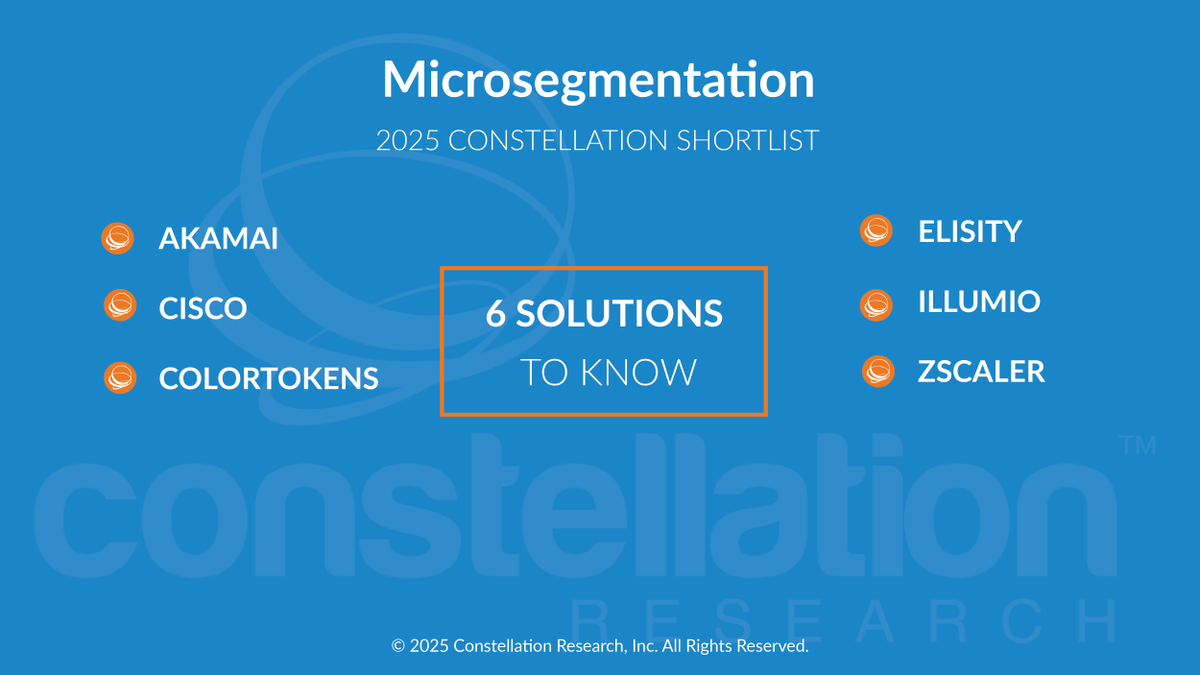 Microsegmentation

2025 CONSTELLATION SHORTLIST

AKAMAI

CISCO

COLORTOKENS

6 SOLUTIONS TO KNOW

ELISITY

ILLUMIO

ZSCALER

constellation™
RESEARCH

© 2025 Constellation Research, Inc. All Rights Reserved.